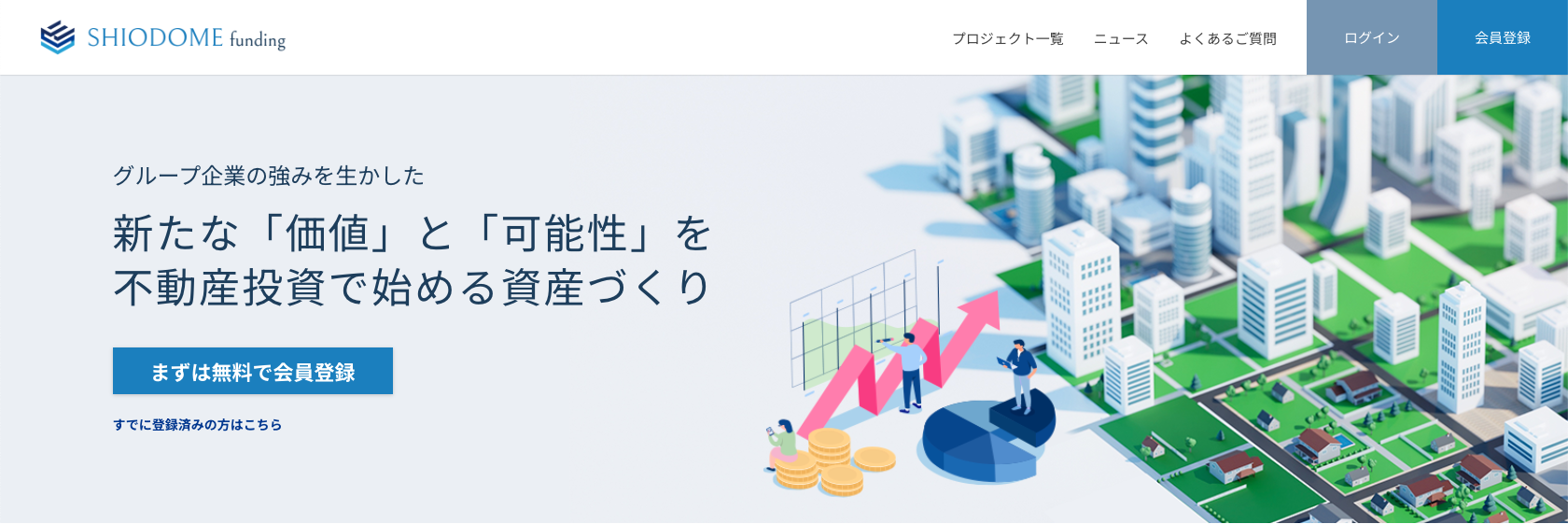 SHIODOME funding

プロジェクト一覧　ニュース　よくあるご質問　ログイン　会員登録

グループ企業の強みを生かした

新たな「価値」と「可能性」を
不動産投資で始める資産づくり

まずは無料で会員登録

すでに登録済みの方はこちら